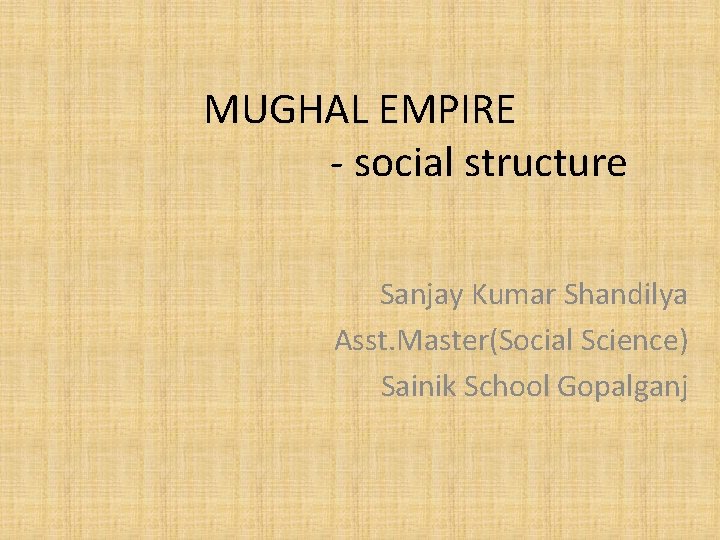 MUGHAL EMPIRE
- social structure

Sanjay Kumar Shandilya
Asst.Master(Social Science)
Sainik School Gopalganj